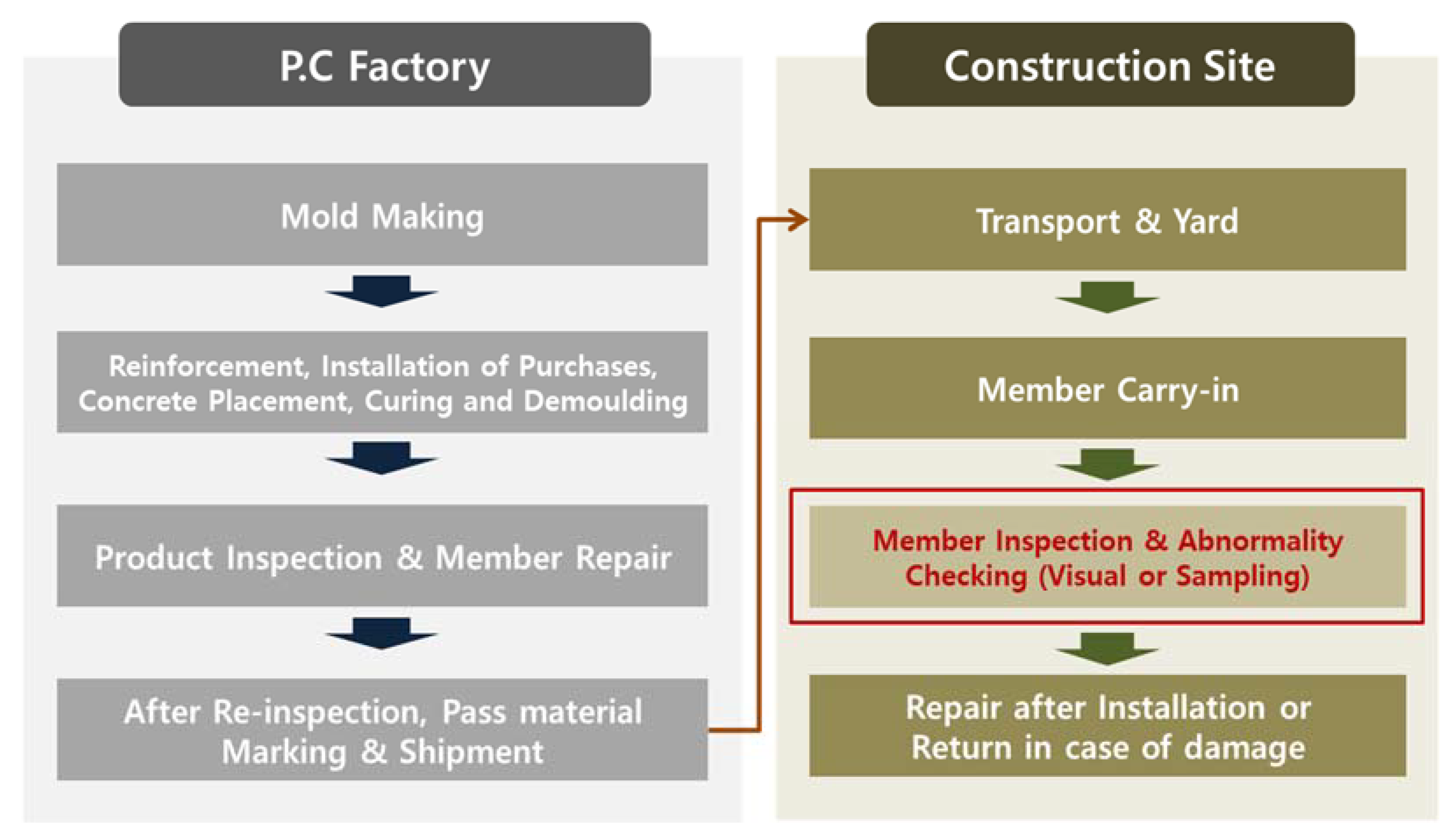 P.C Factory

Mold Making

Reinforcement, Installation of Purchases, Concrete Placement, Curing and Demoulding

Product Inspection & Member Repair

After Re-inspection, Pass material Marking & Shipment

Construction Site

Transport & Yard

Member Carry-in

Member Inspection & Abnormality Checking (Visual or Sampling)

Repair after Installation or Return in case of damage